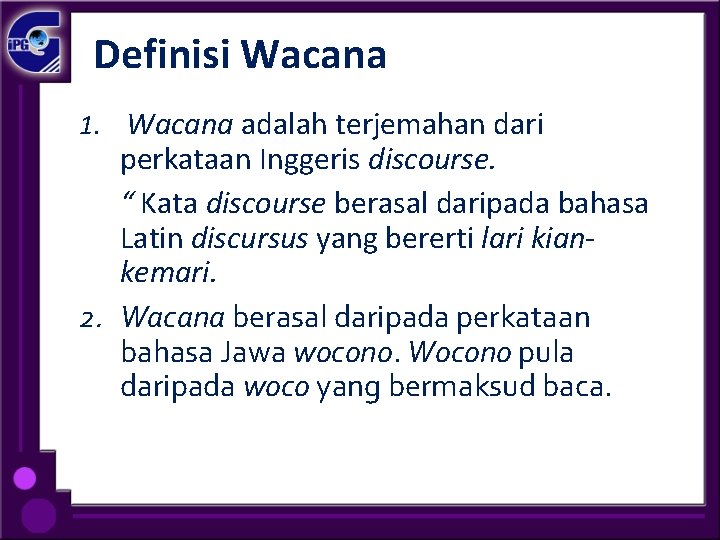 iPG

Definisi Wacana

1. Wacana adalah terjemahan dari perkataan Inggeris discourse.

“ Kata discourse berasal daripada bahasa Latin discursus yang bererti lari kian-kemari.

2. Wacana berasal daripada perkataan bahasa Jawa wocono. Wocono pula daripada woco yang bermaksud baca.